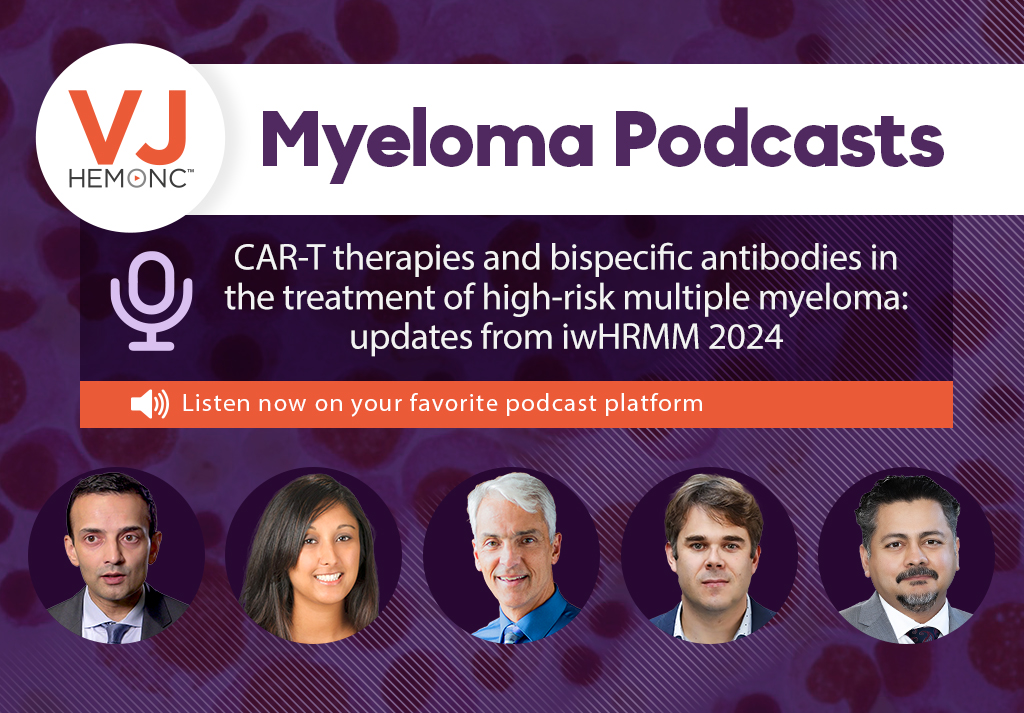 VJ HEMONC™

Myeloma Podcasts

CAR-T therapies and bispecific antibodies in the treatment of high-risk multiple myeloma: updates from iwHRMM 2024

Listen now on your favorite podcast platform